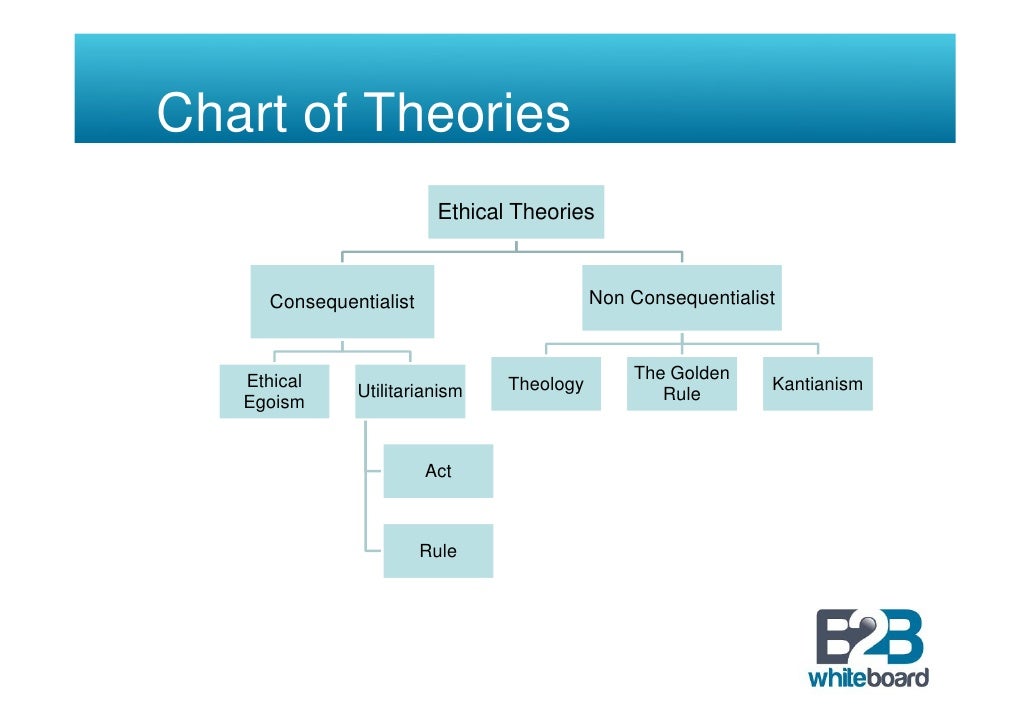 Chart of Theories

Ethical Theories

Consequentialist

Non Consequentialist

Ethical Egoism

Utilitarianism

Theology

The Golden Rule

Kantianism

Act

Rule

B2B whiteboard